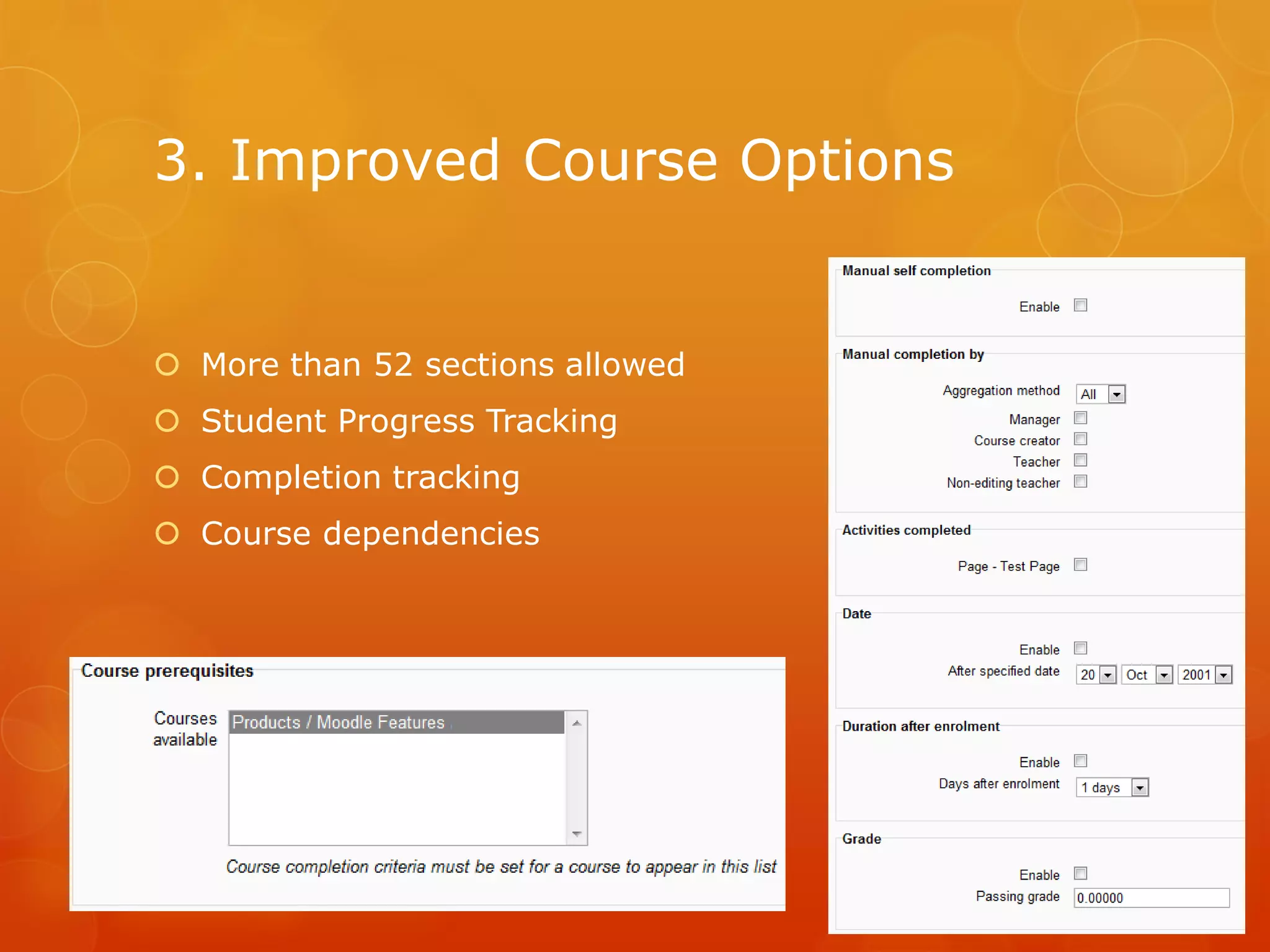 3. Improved Course Options

More than 52 sections allowed
Student Progress Tracking
Completion tracking
Course dependencies

Course prerequisites

Courses available
Products / Moodle Features

Course completion criteria must be set for a course to appear in this list

Manual self completion

Enable

Manual completion by

Aggregation method All
Manager
Course creator
Teacher
Non-editing teacher

Activities completed

Page - Test Page

Date

Enable
After specified date 20 Oct 2001

Duration after enrolment

Enable
Days after enrolment 1 days

Grade

Enable
Passing grade 0.00000